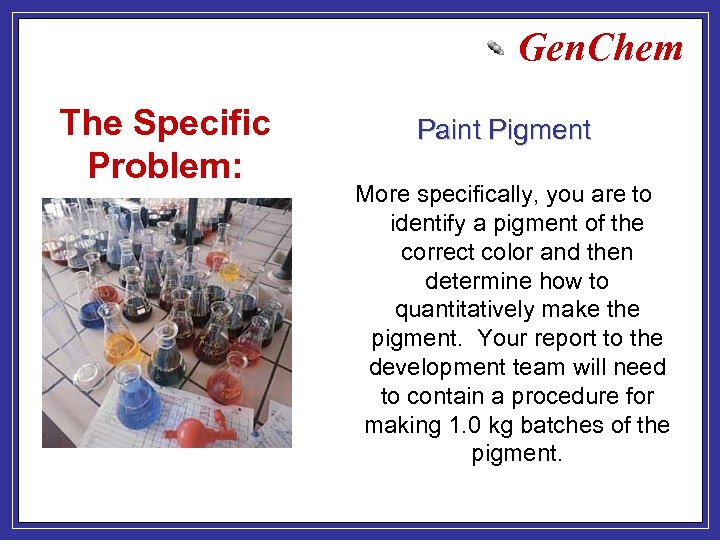 GenChem

The Specific Problem:

Paint Pigment

More specifically, you are to identify a pigment of the correct color and then determine how to quantitatively make the pigment. Your report to the development team will need to contain a procedure for making 1.0 kg batches of the pigment.